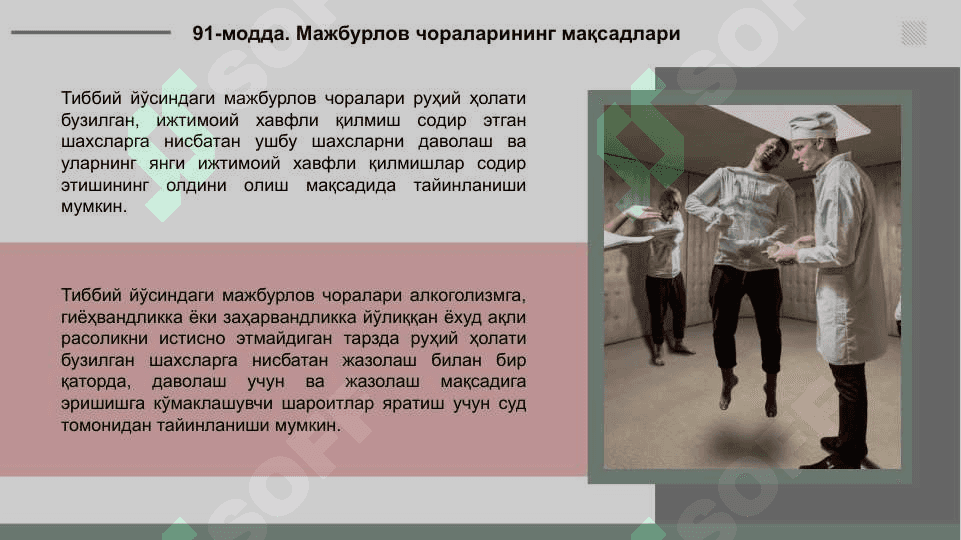 91-модда. Мажбурлов чораларининг мақсадлари

Тиббий йўсиндаги мажбурлов чоралари руҳий ҳолати бузилган, ижтимоий хавфли қилмиш содир этган шахсларга нисбатан ушбу шахсларни даволаш ва уларнинг янги ижтимоий хавфли қилмишлар содир этишининг олдини олиш мақсадида тайинланиши мумкин.

Тиббий йўсиндаги мажбурлов чоралари алкоголизмга, гиёҳвандликка ёки заҳарвандликка йўлиққан ёхуд ақли расоликни истисно этмайдиган тарзда руҳий ҳолати бузилган шахсларга нисбатан жазолаш билан бир қаторда, даволаш учун ва жазолаш мақсадига эришишга кўмаклашувчи шароитлар яратиш учун суд томонидан тайинланиши мумкин.